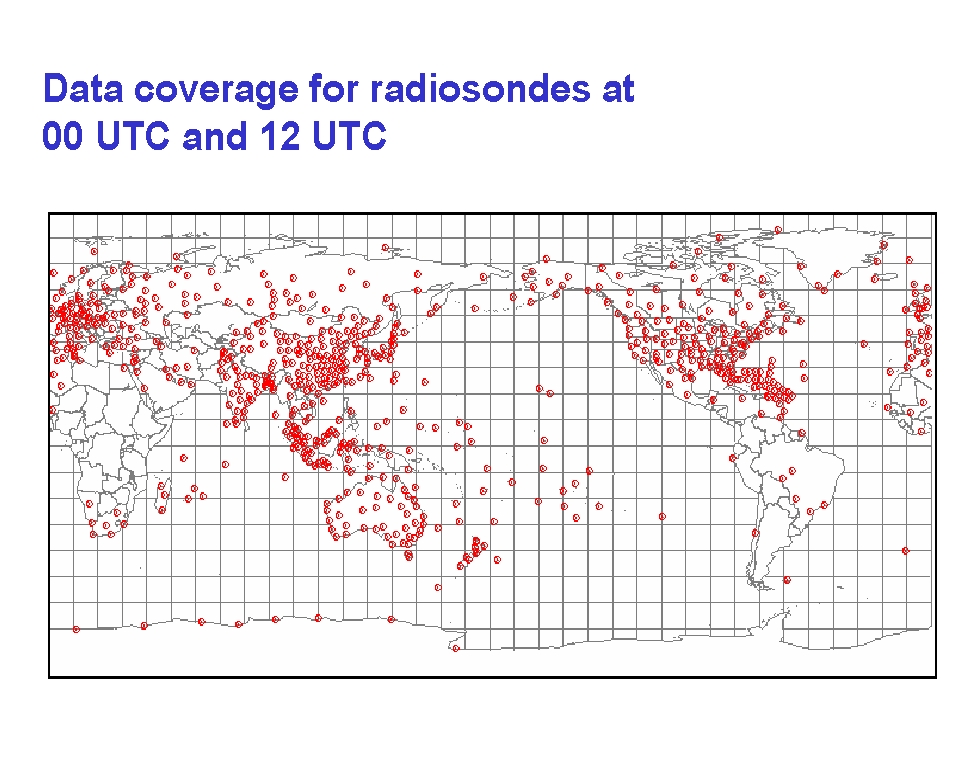 Data coverage for radiosondes at 00 UTC and 12 UTC